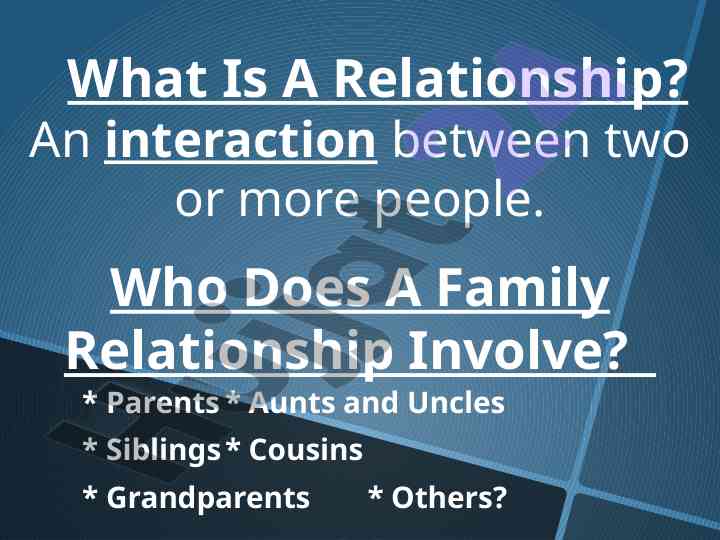 What Is A Relationship?

An interaction between two or more people.

Who Does A Family Relationship Involve?

* Parents * Aunts and Uncles

* Siblings * Cousins

* Grandparents * Others?